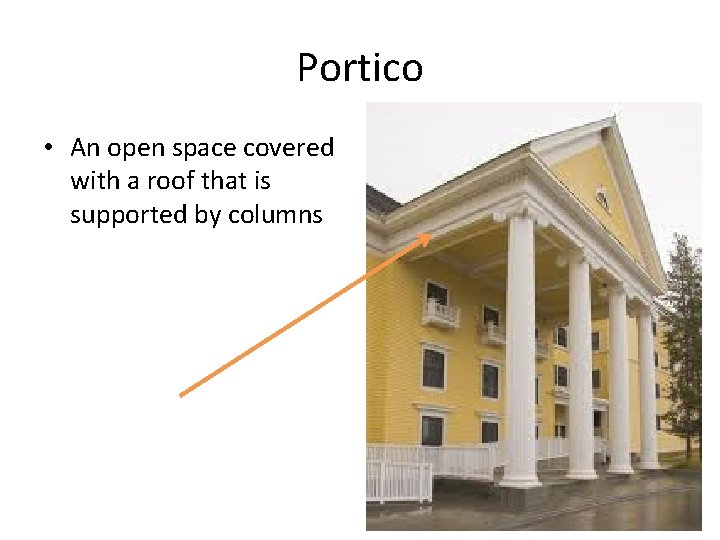 Portico

• An open space covered with a roof that is supported by columns